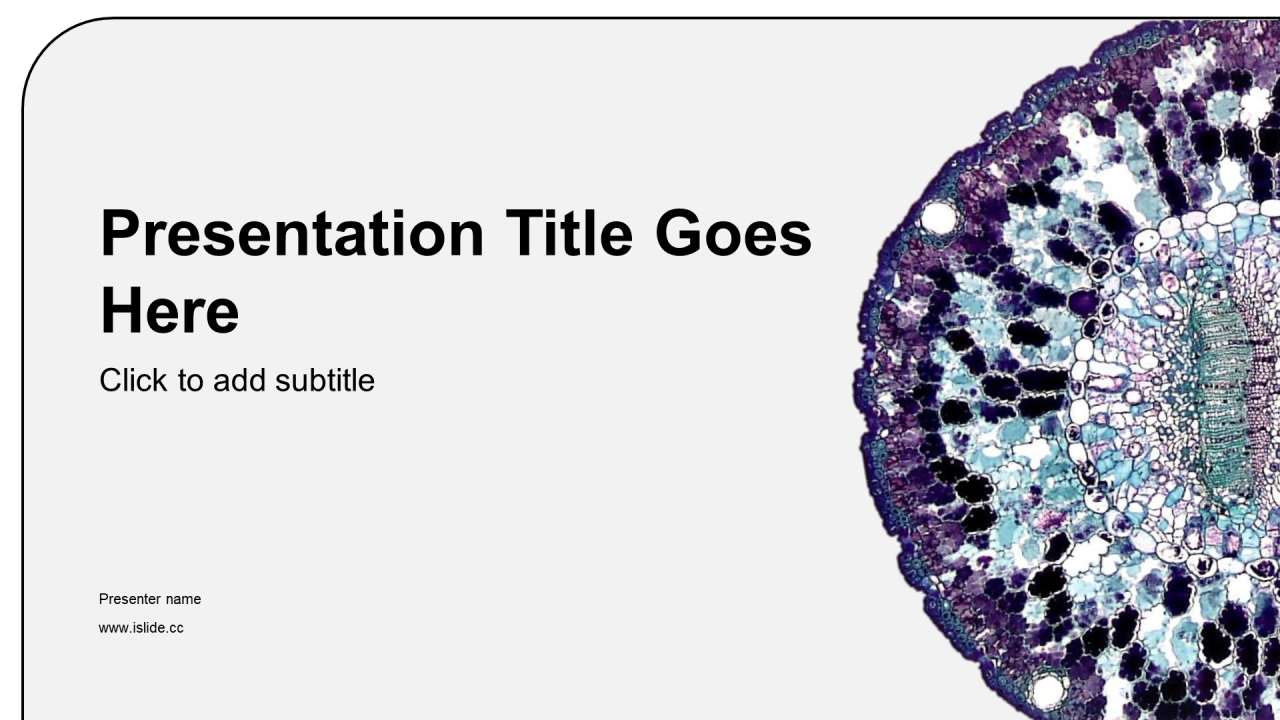 Presentation Title Goes Here

Click to add subtitle

Presenter name

www.islide.cc